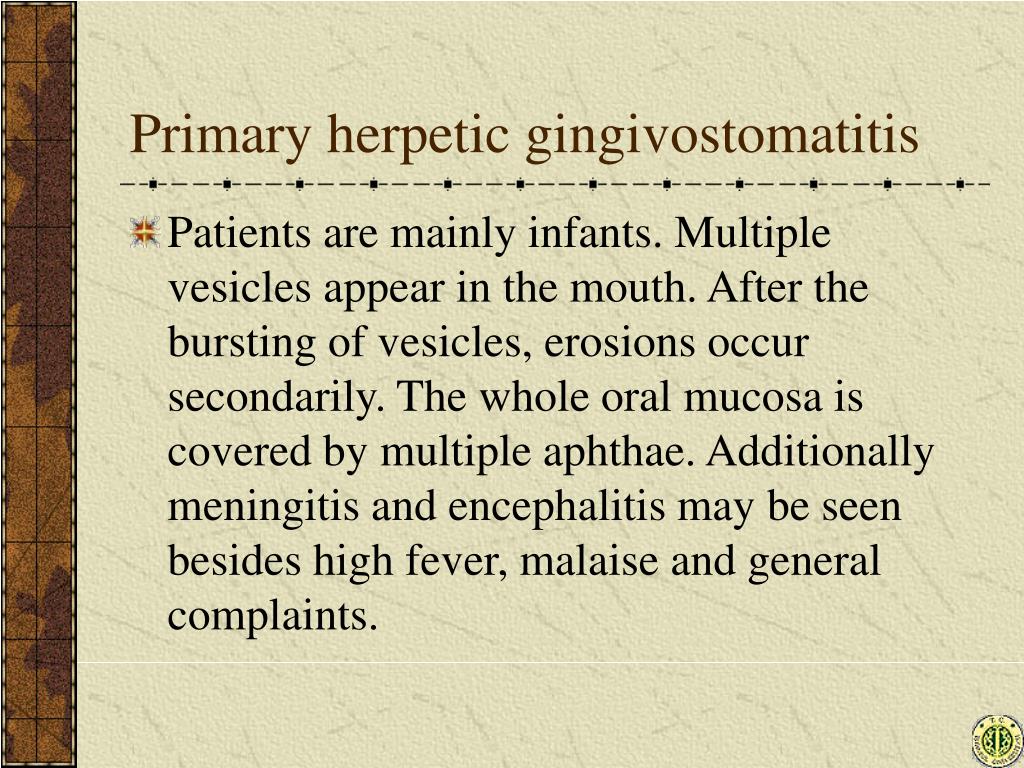 Primary herpetic gingivostomatitis

Patients are mainly infants. Multiple vesicles appear in the mouth. After the bursting of vesicles, erosions occur secondarily. The whole oral mucosa is covered by multiple aphthae. Additionally meningitis and encephalitis may be seen besides high fever, malaise and general complaints.